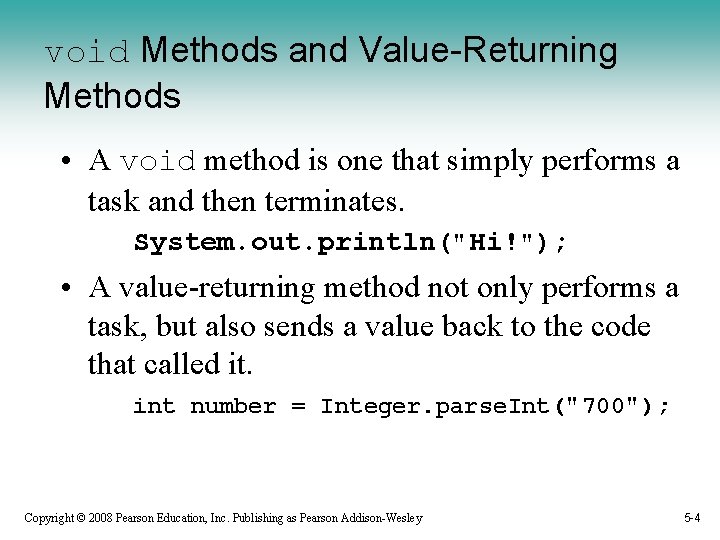 void Methods and Value-Returning Methods

• A void method is one that simply performs a task and then terminates.

System.out.println("Hi!");

• A value-returning method not only performs a task, but also sends a value back to the code that called it.

int number = Integer.parseInt("700");

Copyright © 2008 Pearson Education, Inc. Publishing as Pearson Addison-Wesley

5-4